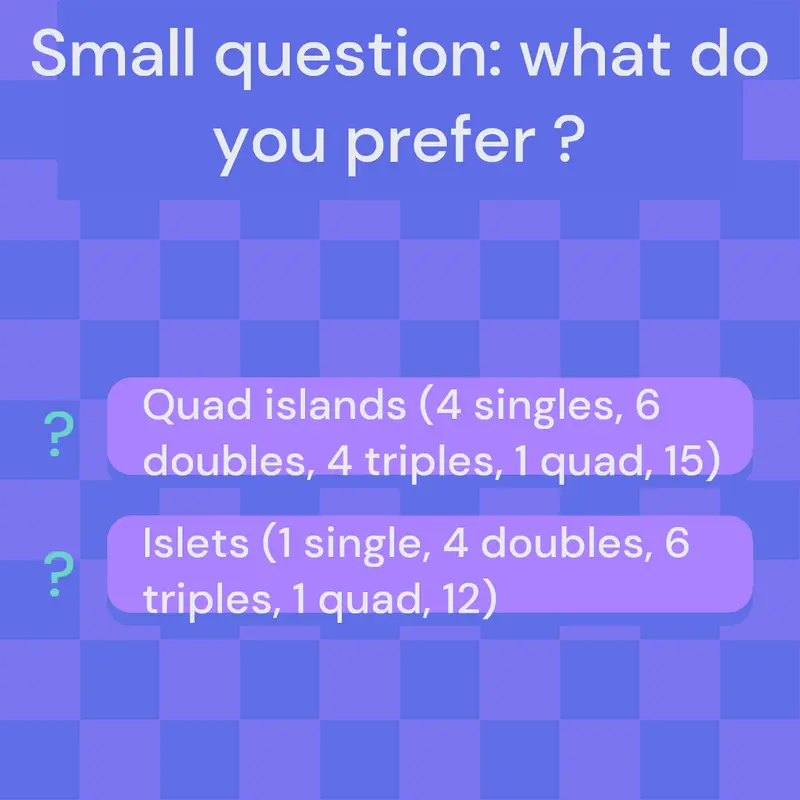 Small question: what do you prefer ?

? Quad islands (4 singles, 6 doubles, 4 triples, 1 quad, 15)

? Islets (1 single, 4 doubles, 6 triples, 1 quad, 12)